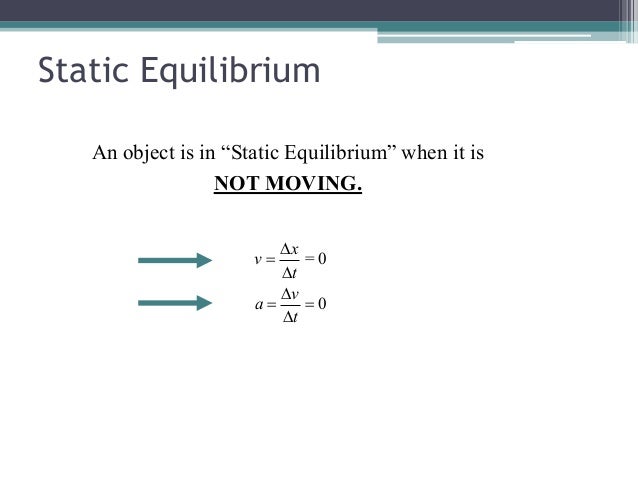 Static Equilibrium

An object is in “Static Equilibrium” when it is NOT MOVING.

$v = \frac{\Delta x}{\Delta t} = 0$

$a = \frac{\Delta v}{\Delta t} = 0$